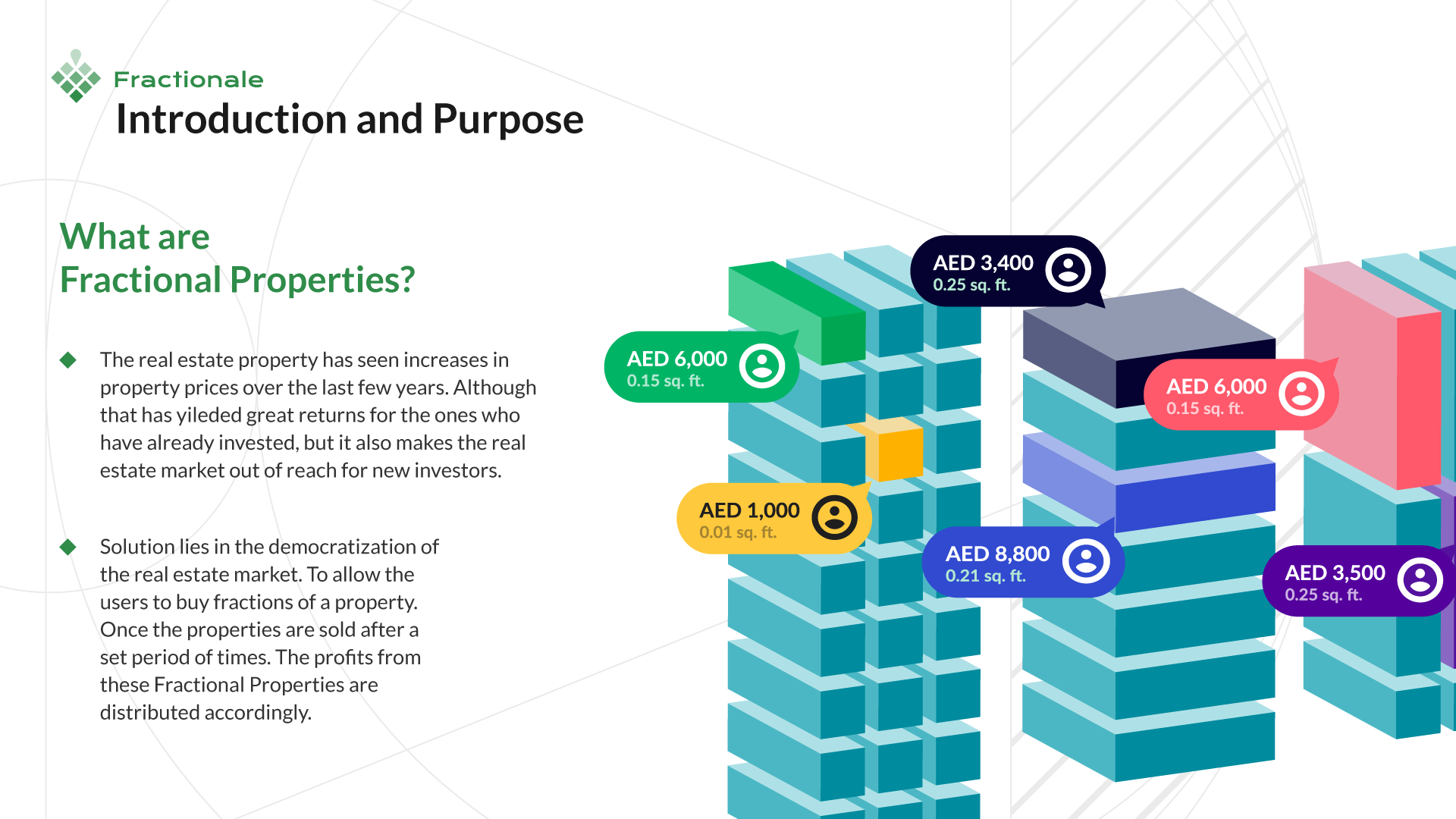 Fractionale
Introduction and Purpose

What are
Fractional Properties?

The real estate property has seen increases in property prices over the last few years. Although that has yileded great returns for the ones who have already invested, but it also makes the real estate market out of reach for new investors.

Solution lies in the democratization of the real estate market. To allow the users to buy fractions of a property. Once the properties are sold after a set period of times. The profits from these Fractional Properties are distributed accordingly.

AED 3,400
0.25 sq. ft.

AED 6,000
0.15 sq. ft.

AED 6,000
0.15 sq. ft.

AED 1,000
0.01 sq. ft.

AED 8,800
0.21 sq. ft.

AED 3,500
0.25 sq. ft.